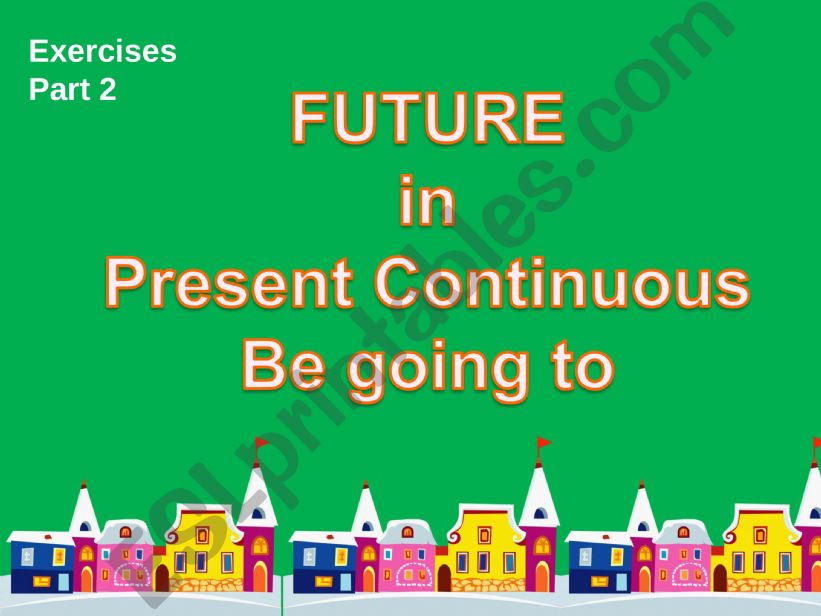 Exercises
Part 2

FUTURE
in
Present Continuous
Be going to

ESLprintables.com